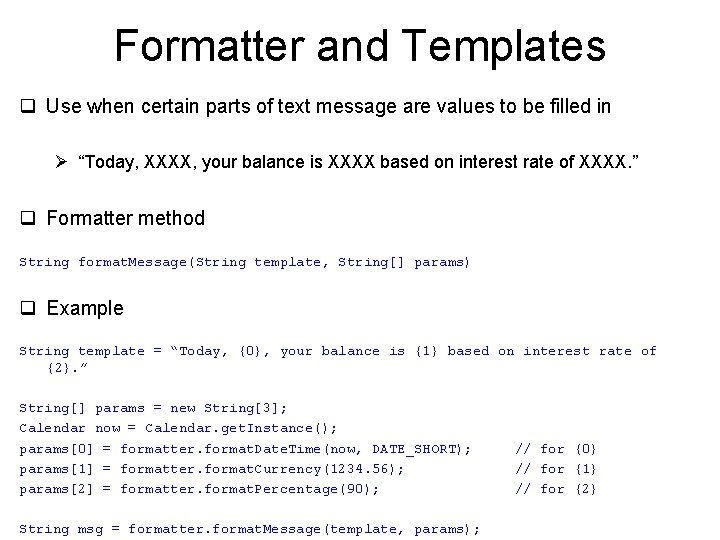 Formatter and Templates

❑ Use when certain parts of text message are values to be filled in

➢ “Today, XXXX, your balance is XXXX based on interest rate of XXXX.”

❑ Formatter method

String formatMessage(String template, String[] params)

❑ Example

String template = “Today, {0}, your balance is {1} based on interest rate of {2}.”

String[] params = new String[3];
Calendar now = Calendar.getInstance();
params[0] = formatter.formatDateTime(now, DATE_SHORT); // for {0}
params[1] = formatter.formatCurrency(1234.56); // for {1}
params[2] = formatter.formatPercentage(90); // for {2}

String msg = formatter.formatMessage(template, params);